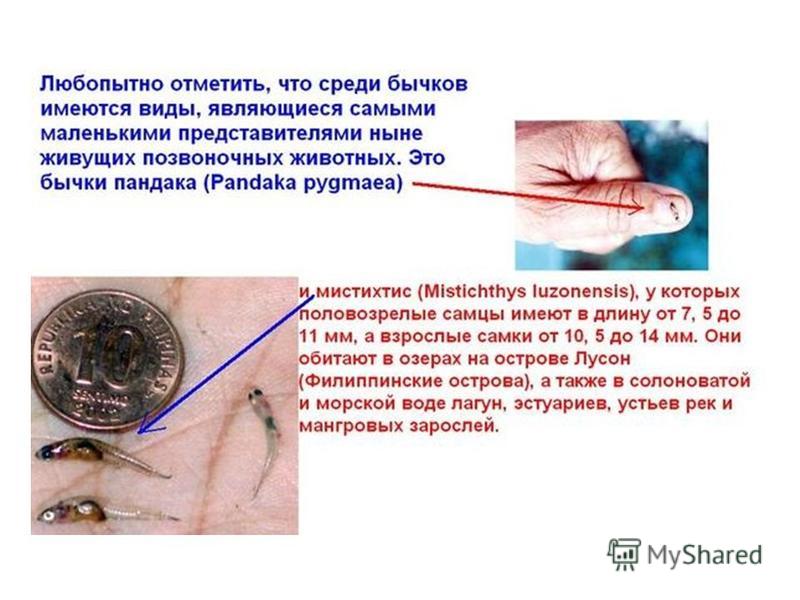 Любопытно отметить, что среди бычков имеются виды, являющиеся самыми маленькими представителями ныне живущих позвоночных животных. Это бычки пандака (Pandaka pygmaea)

и мистихтис (Mistichthys luzonensis), у которых половозрелые самцы имеют в длину от 7, 5 до 11 мм, а взрослые самки от 10, 5 до 14 мм. Они обитают в озерах на острове Лусон (Филиппинские острова), а также в солоноватой и морской воде лагун, эстуариев, устьев рек и мангровых зарослей.

REPUBLIKA NG PILIPINAS 10 SENTIMO 2002

MyShared